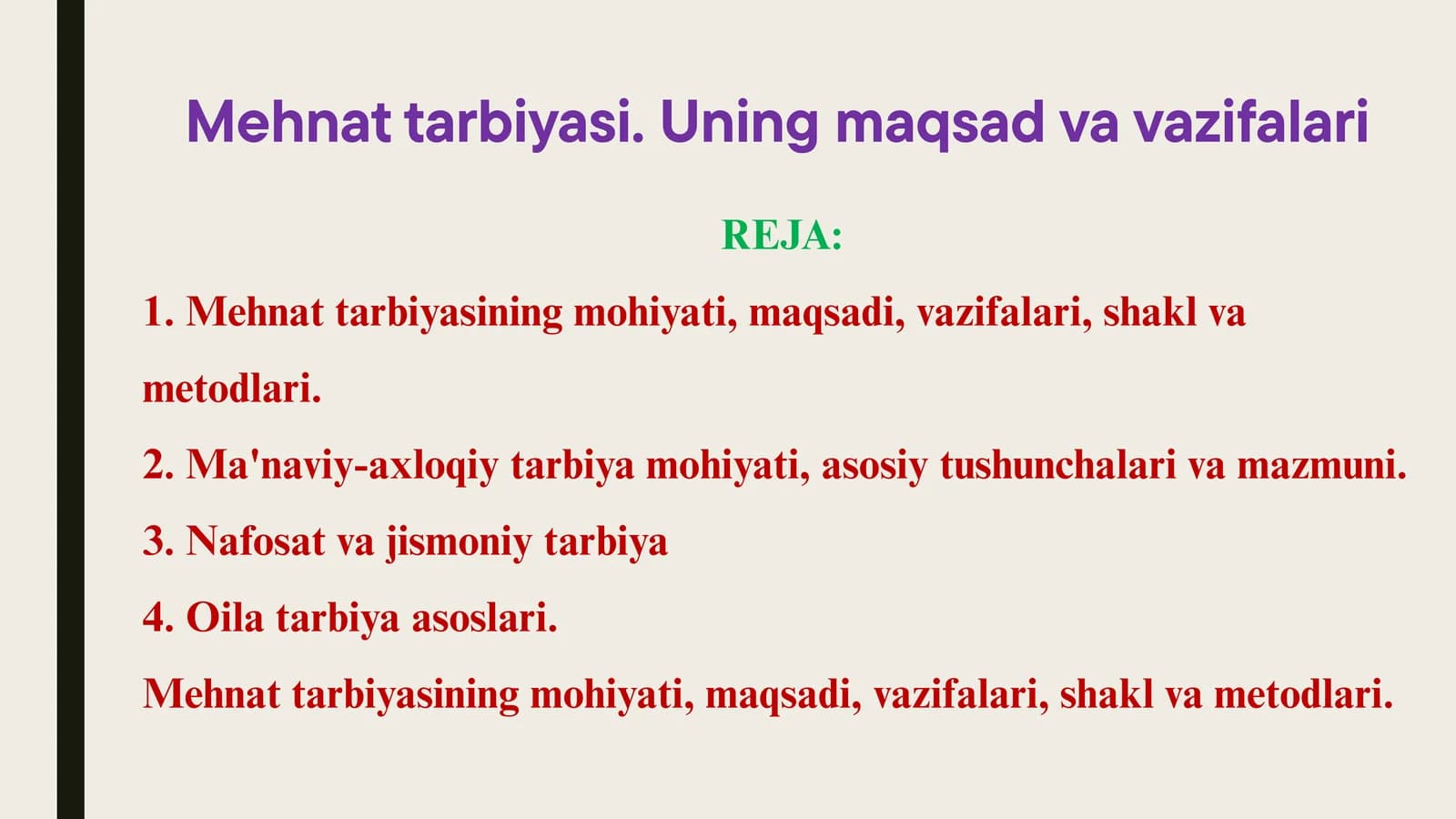 Mehnat tarbiyasi. Uning maqsad va vazifalari

REJA:

1. Mehnat tarbiyasining mohiyati, maqsadi, vazifalari, shakl va metodlari.

2. Ma'naviy-axloqiy tarbiya mohiyati, asosiy tushunchalari va mazmuni.

3. Nafosat va jismoniy tarbiya

4. Oila tarbiya asoslari.

Mehnat tarbiyasining mohiyati, maqsadi, vazifalari, shakl va metodlari.